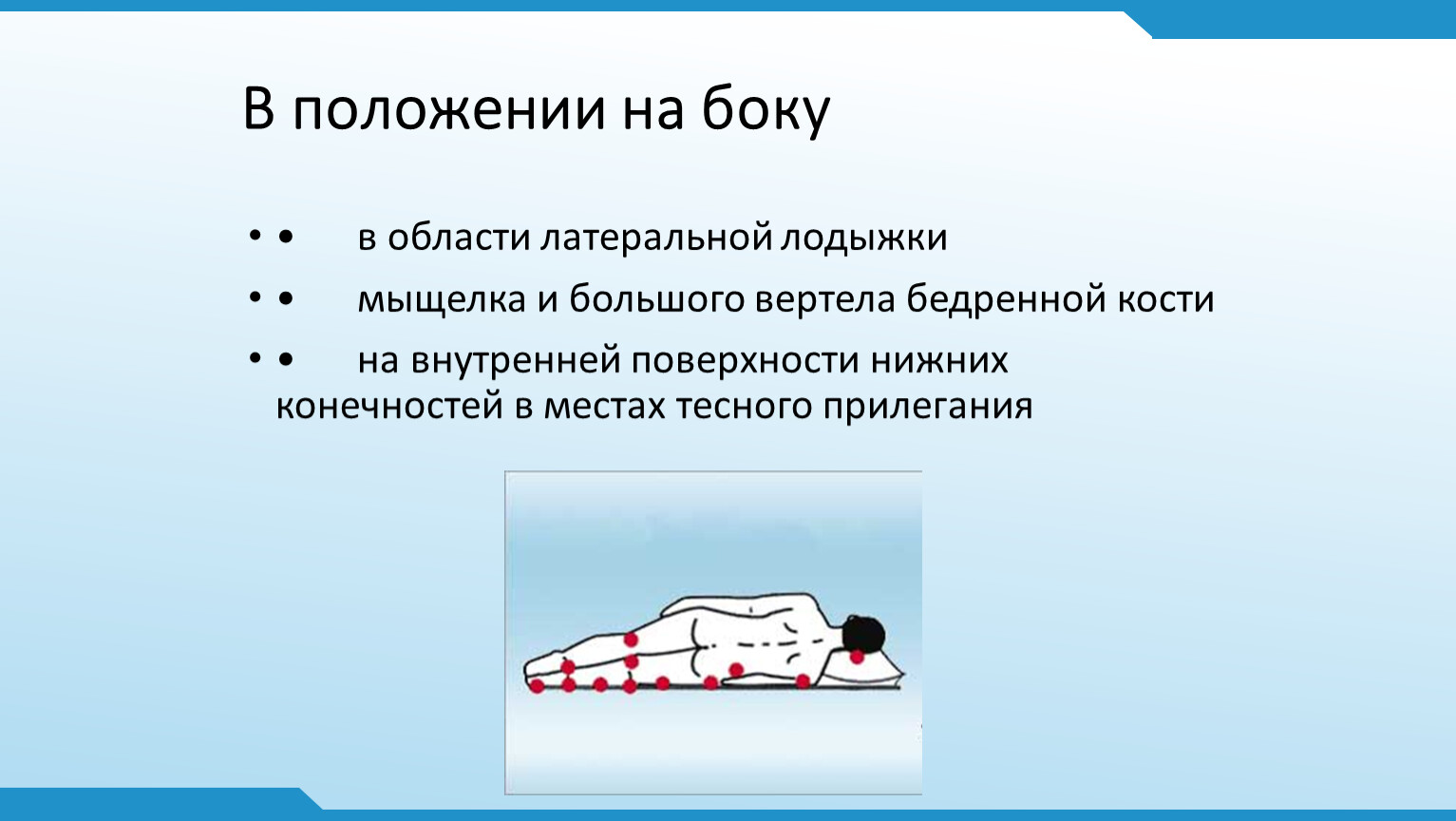 В положении на боку

• •	в области латеральной лодыжки

• •	мыщелка и большого вертела бедренной кости

• •	на внутренней поверхности нижних конечностей в местах тесного прилегания